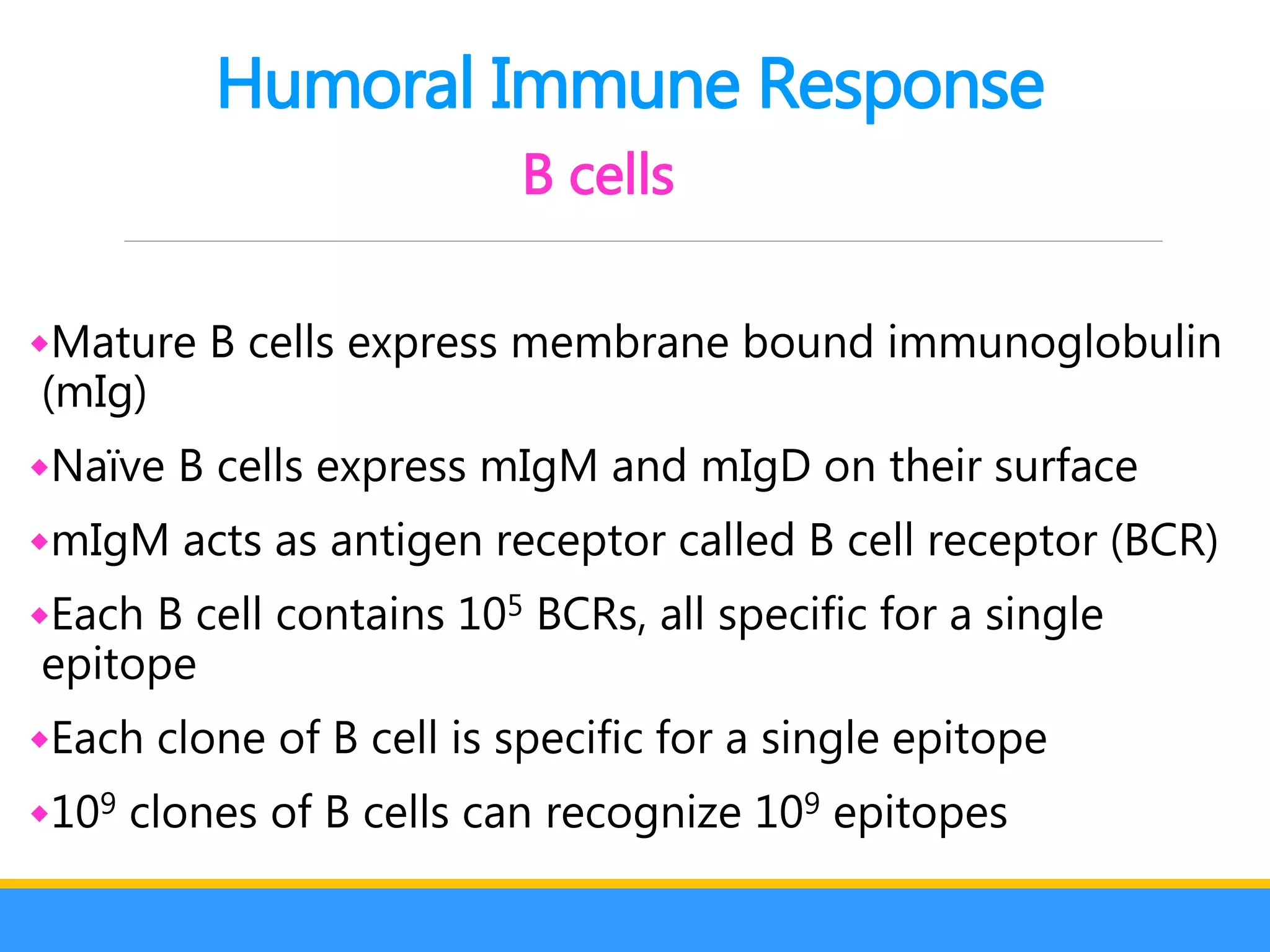 Humoral Immune Response
B cells

◆Mature B cells express membrane bound immunoglobulin (mIg)

◆Naïve B cells express mIgM and mIgD on their surface

◆mIgM acts as antigen receptor called B cell receptor (BCR)

◆Each B cell contains $10^5$ BCRs, all specific for a single epitope

◆Each clone of B cell is specific for a single epitope

◆$10^9$ clones of B cells can recognize $10^9$ epitopes